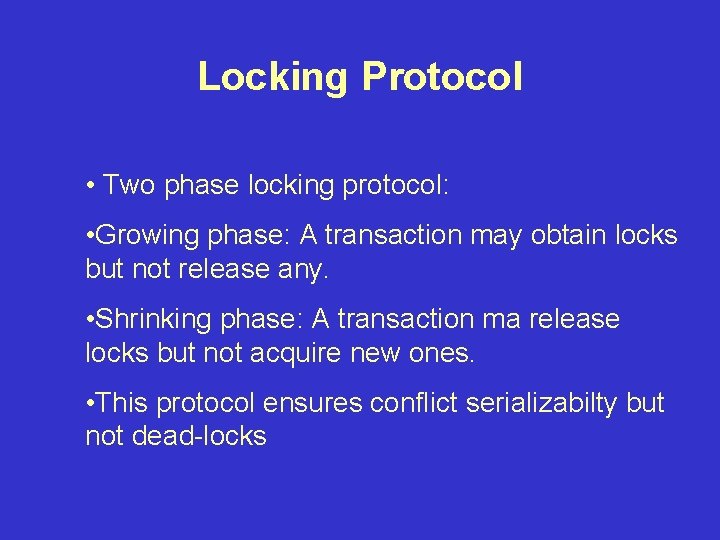 Locking Protocol

• Two phase locking protocol:

•Growing phase: A transaction may obtain locks but not release any.

•Shrinking phase: A transaction ma release locks but not acquire new ones.

•This protocol ensures conflict serializabilty but not dead-locks